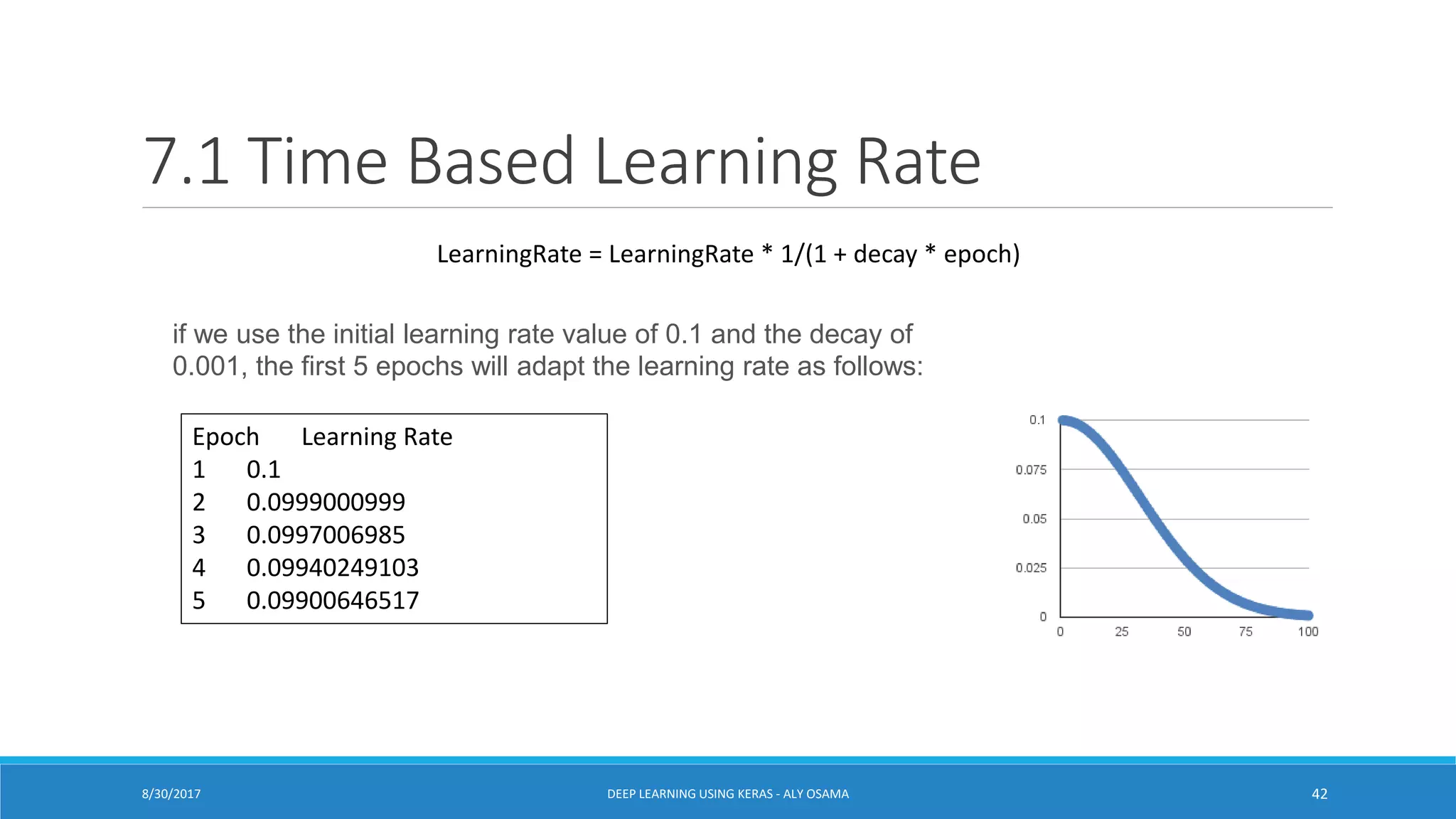 7.1 Time Based Learning Rate

LearningRate = LearningRate * 1/(1 + decay * epoch)

if we use the initial learning rate value of 0.1 and the decay of 0.001, the first 5 epochs will adapt the learning rate as follows:

| Epoch | Learning Rate |
|---|---|
| 1 | 0.1 |
| 2 | 0.0999000999 |
| 3 | 0.0997006985 |
| 4 | 0.09940249103 |
| 5 | 0.09900646517 |

0.1
0.075
0.05
0.025
0
0
25
50
75
100

8/30/2017
DEEP LEARNING USING KERAS - ALY OSAMA
42